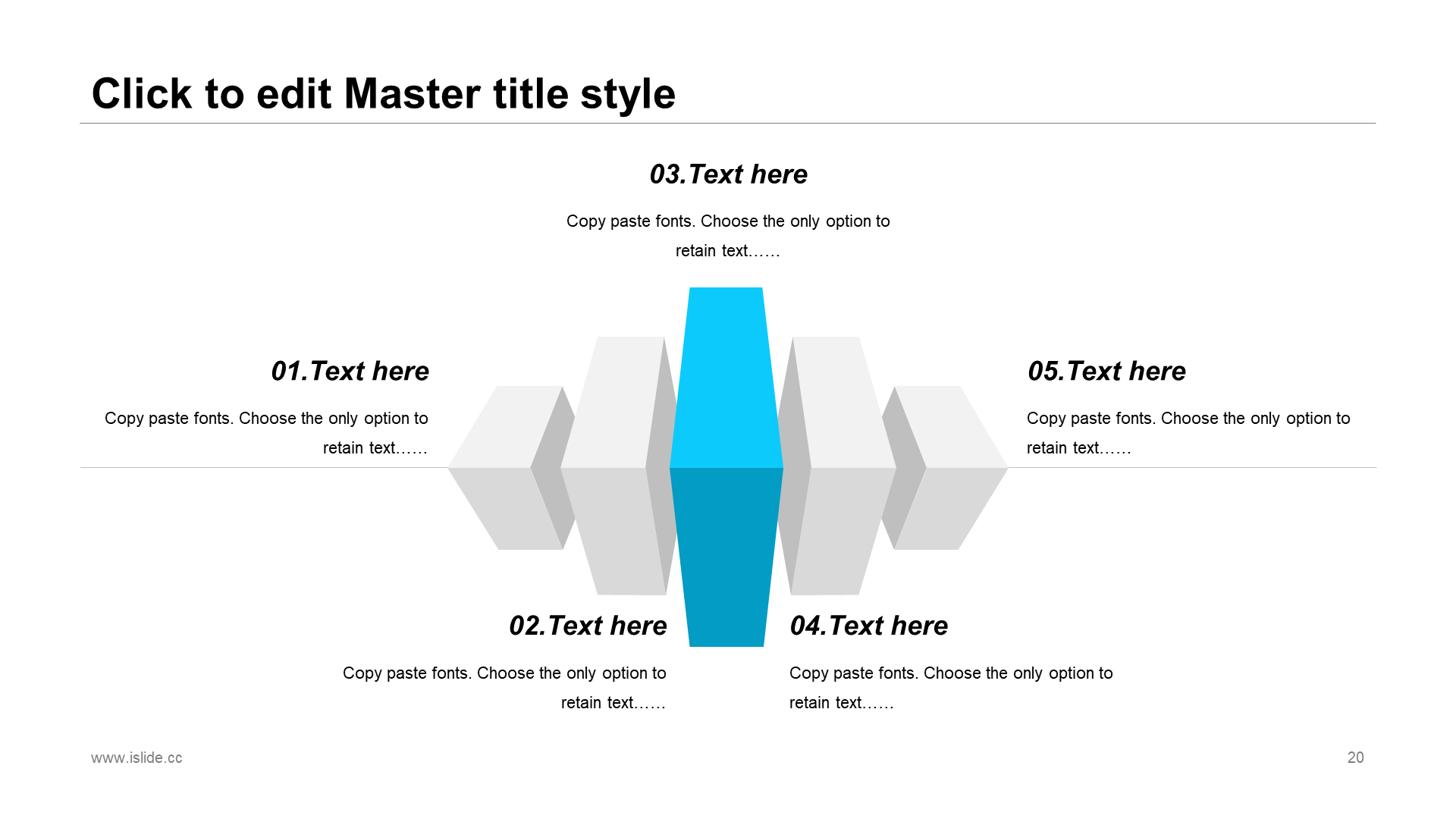 Click to edit Master title style

03.Text here

Copy paste fonts. Choose the only option to retain text……

01.Text here

Copy paste fonts. Choose the only option to retain text……

05.Text here

Copy paste fonts. Choose the only option to retain text……

02.Text here

Copy paste fonts. Choose the only option to retain text……

04.Text here

Copy paste fonts. Choose the only option to retain text……

www.islide.cc

20